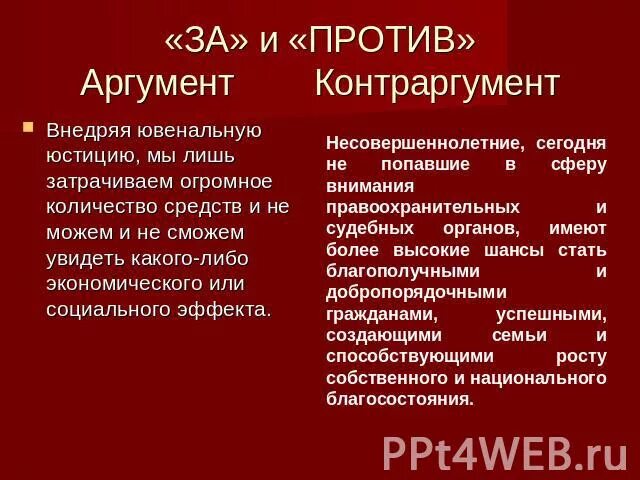 «ЗА» и «ПРОТИВ»
Аргумент Контраргумент

Внедряя ювенальную юстицию, мы лишь затрачиваем огромное количество средств и не можем и не сможем увидеть какого-либо экономического или социального эффекта.

Несовершеннолетние, сегодня не попавшие в сферу внимания правоохранительных и судебных органов, имеют более высокие шансы стать благополучными и добропорядочными гражданами, успешными, создающими семьи и способствующими росту собственного и национального благосостояния.

PPt4WEB.ru